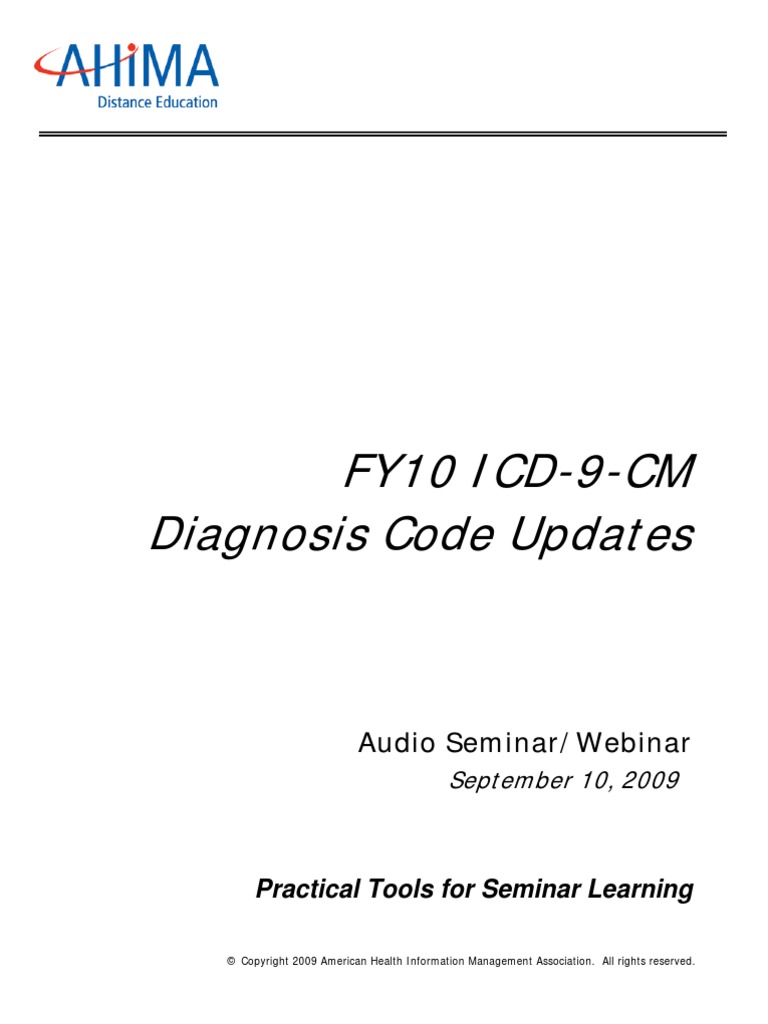 AHIMA
Distance Education

FY10 ICD-9-CM
Diagnosis Code Updates

Audio Seminar/Webinar
September 10, 2009

Practical Tools for Seminar Learning

© Copyright 2009 American Health Information Management Association. All rights reserved.